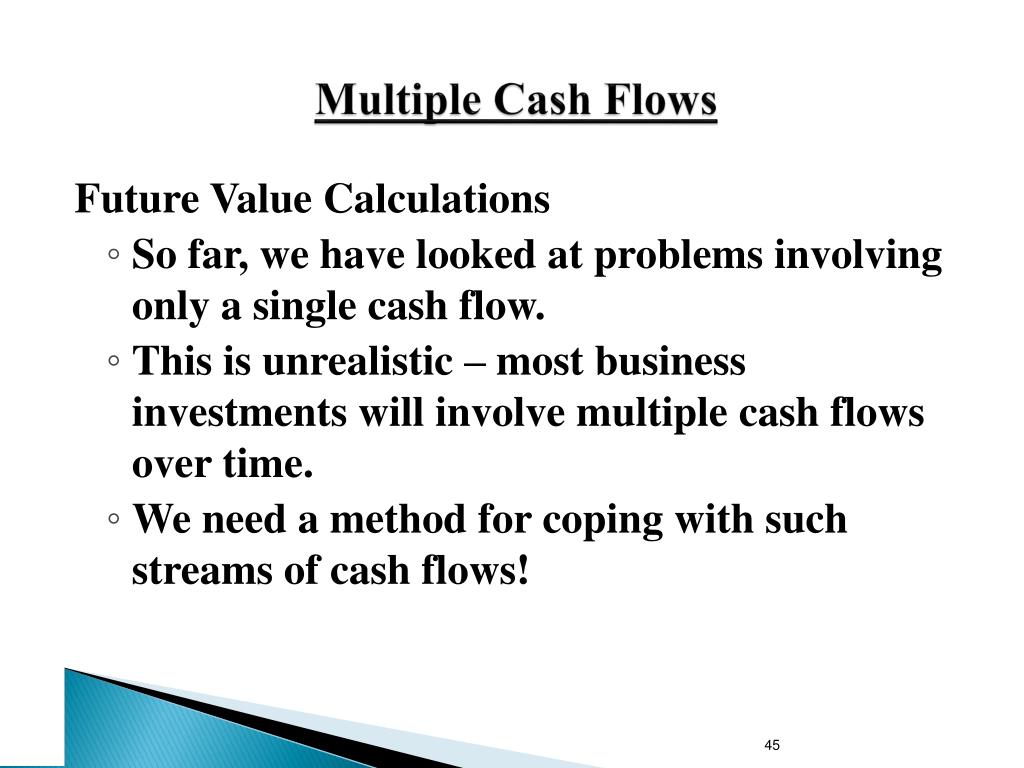 Multiple Cash Flows

Future Value Calculations

◦ So far, we have looked at problems involving only a single cash flow.

◦ This is unrealistic – most business investments will involve multiple cash flows over time.

◦ We need a method for coping with such streams of cash flows!

45